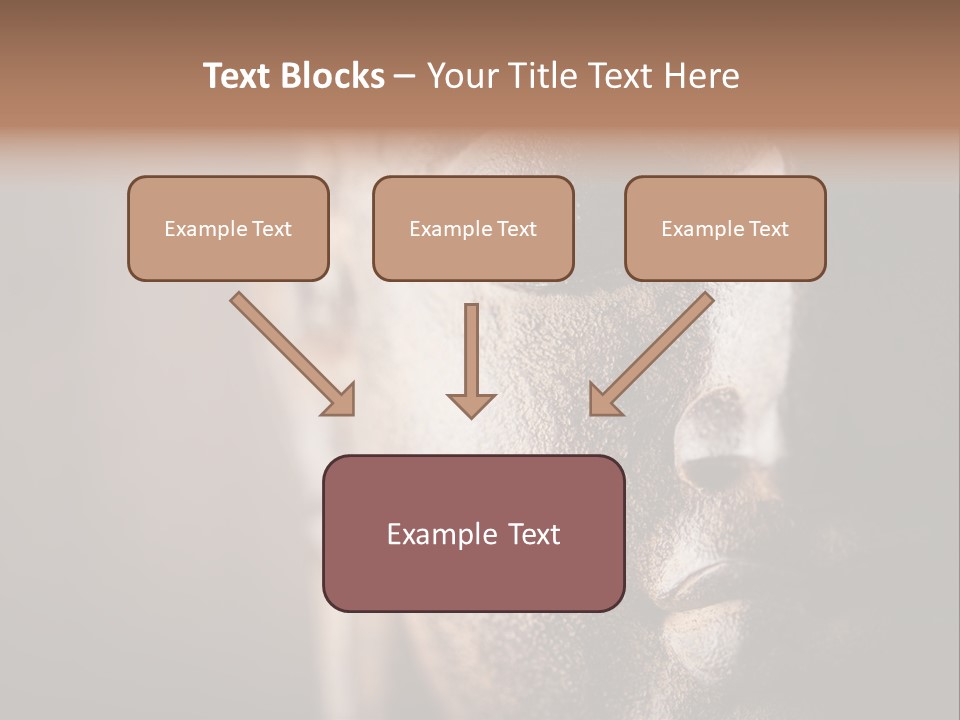 Text Blocks – Your Title Text Here

Example Text

Example Text

Example Text

Example Text